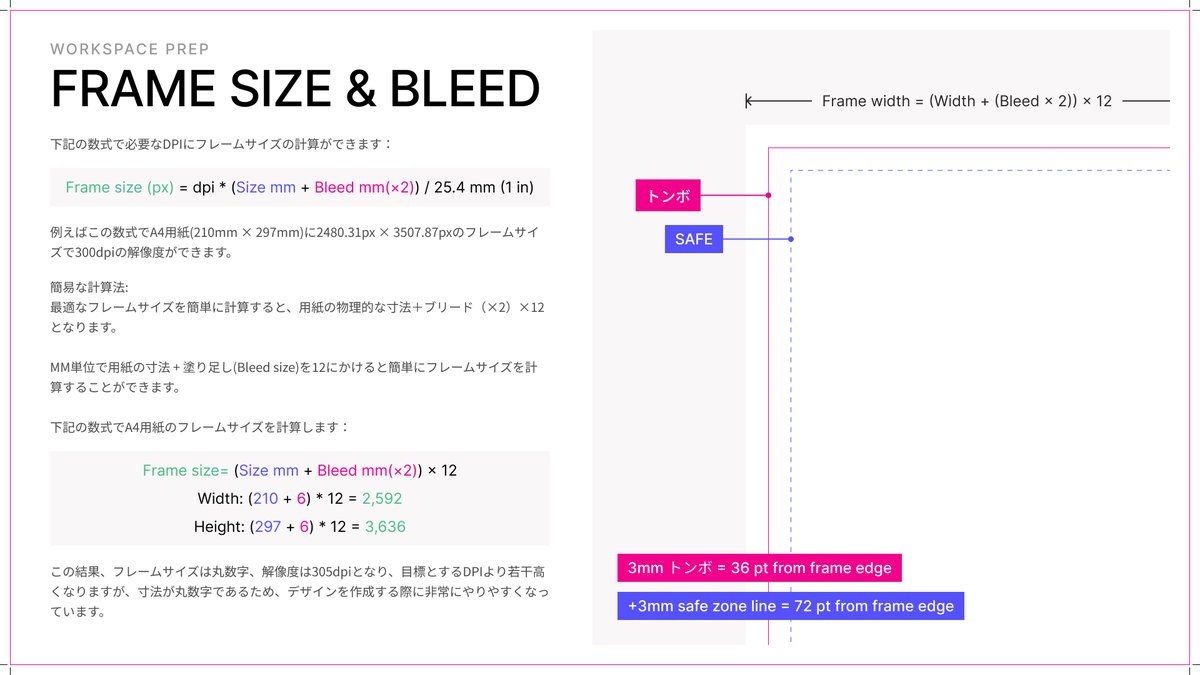 WORKSPACE PREP

FRAME SIZE & BLEED

下記の数式で必要なDPIにフレームサイズの計算ができます：

Frame size (px) = dpi * (Size mm + Bleed mm(×2)) / 25.4 mm (1 in)

例えばこの数式でA4用紙(210mm × 297mm)に2480.31px × 3507.87pxのフレームサイズで300dpiの解像度ができます。

簡易な計算法:
最適なフレームサイズを簡単に計算すると、用紙の物理的な寸法＋ブリード（×2）×12となります。

MM単位で用紙の寸法＋塗り足し(Bleed size)を12にかけると簡単にフレームサイズを計算することができます。

下記の数式でA4用紙のフレームサイズを計算します：

Frame size= (Size mm + Bleed mm(×2)) × 12
Width: (210 + 6) * 12 = 2,592
Height: (297 + 6) * 12 = 3,636

この結果、フレームサイズは丸数字、解像度は305dpiとなり、目標とするDPIより若干高くなりますが、寸法が丸数字であるため、デザインを作成する際に非常にやりやすくなっています。

Frame width = (Width + (Bleed × 2)) × 12

トンボ

SAFE

3mm トンボ = 36 pt from frame edge

+3mm safe zone line = 72 pt from frame edge